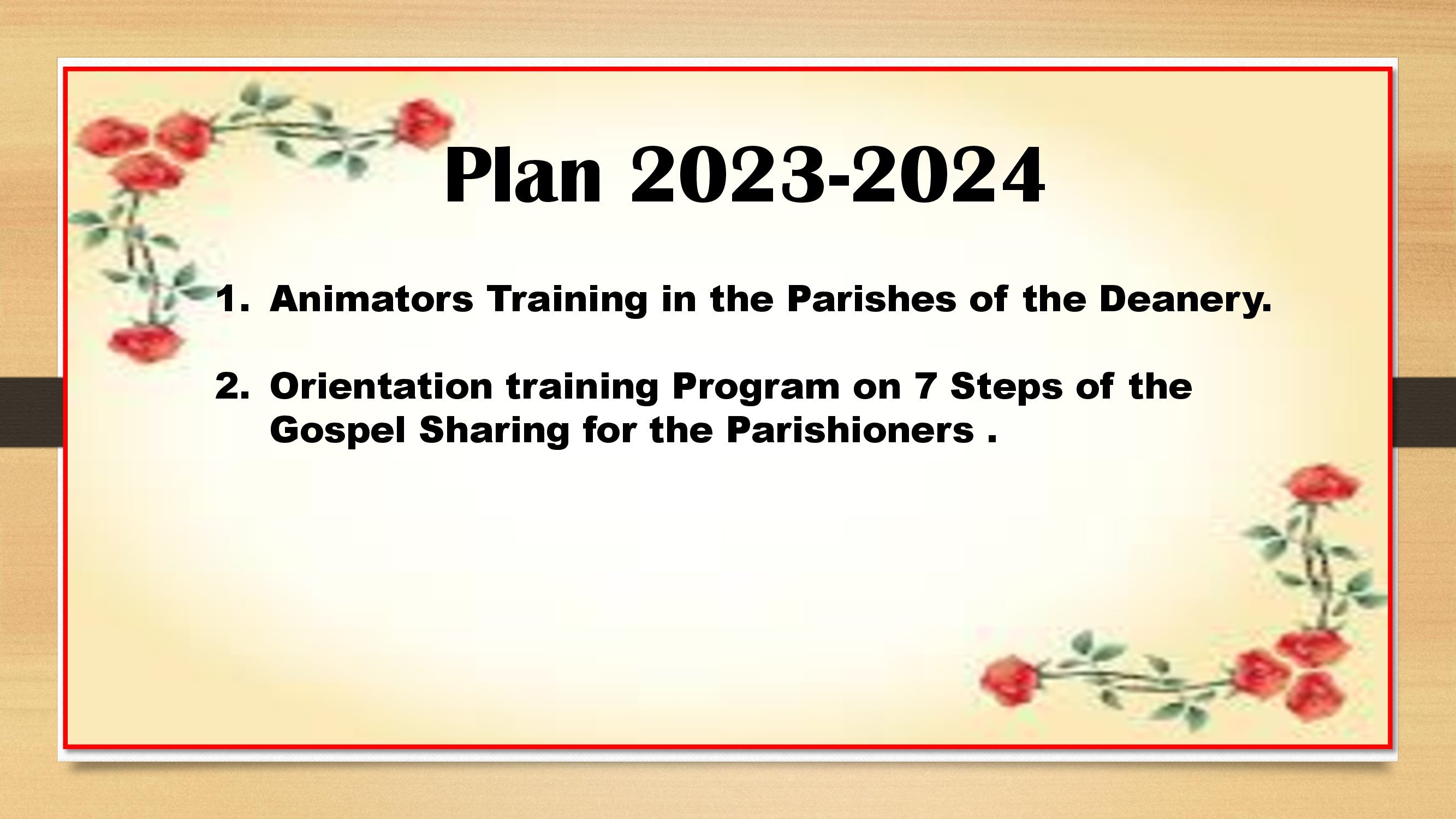 Plan 2023-2024

1. Animators Training in the Parishes of the Deanery.

2. Orientation training Program on 7 Steps of the Gospel Sharing for the Parishioners .